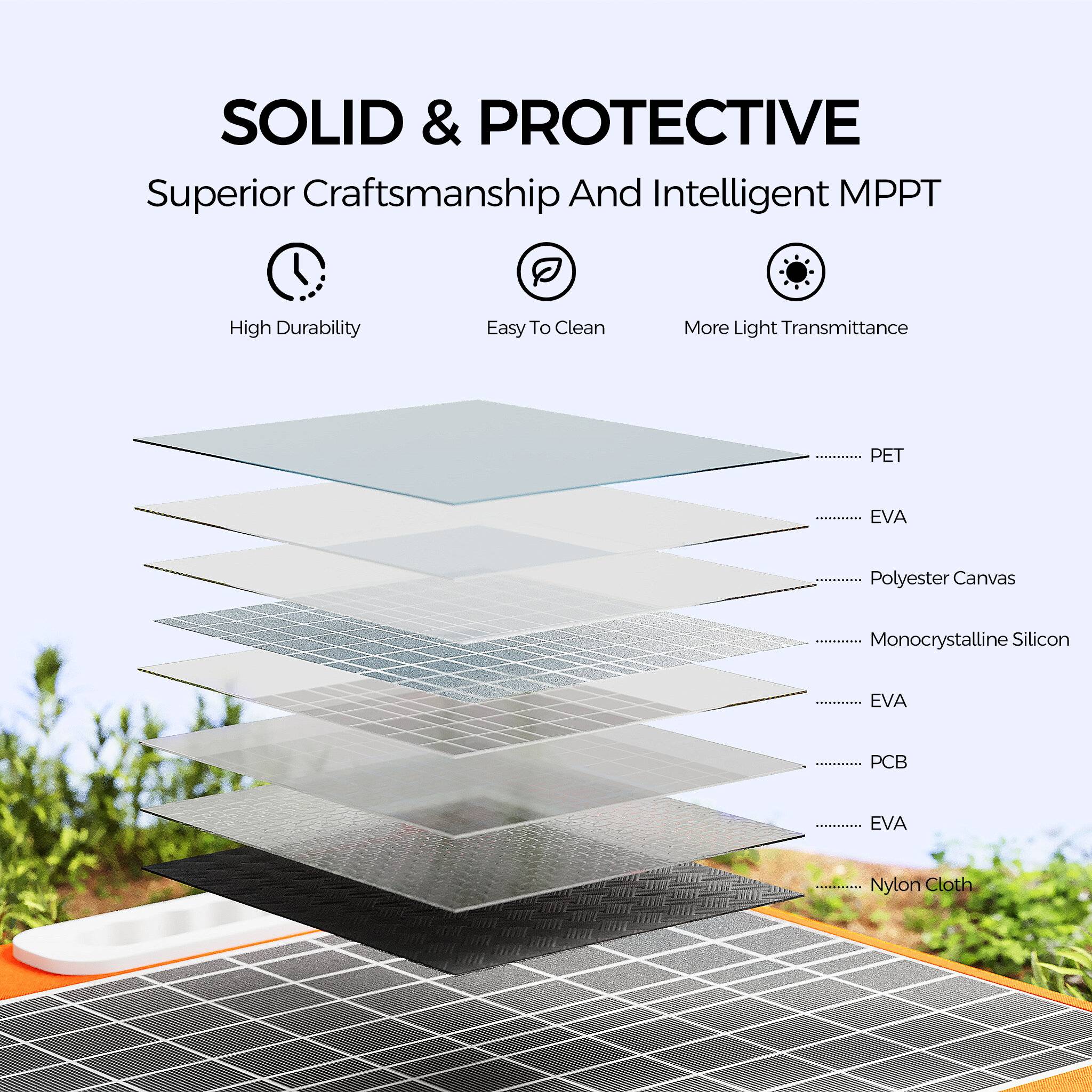 SOLID & PROTECTIVE

Superior Craftsmanship And Intelligent MPPT

High Durability

Easy To Clean

More Light Transmittance

PET

EVA

Polyester Canvas

Monocrystalline Silicon

EVA

PCB

EVA

Nylon Cloth